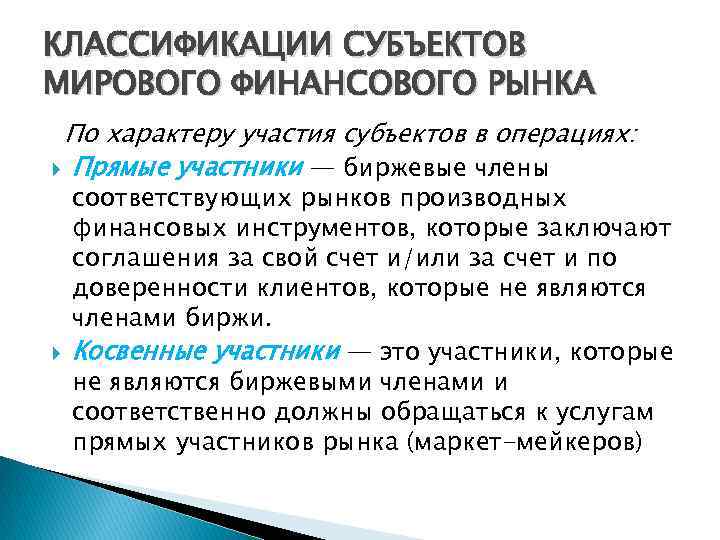 КЛАССИФИКАЦИИ СУБЪЕКТОВ МИРОВОГО ФИНАНСОВОГО РЫНКА

По характеру участия субъектов в операциях:

Прямые участники — биржевые члены соответствующих рынков производных финансовых инструментов, которые заключают соглашения за свой счет и/или за счет и по доверенности клиентов, которые не являются членами биржи.

Косвенные участники — это участники, которые не являются биржевыми членами и соответственно должны обращаться к услугам прямых участников рынка (маркет-мейкеров)